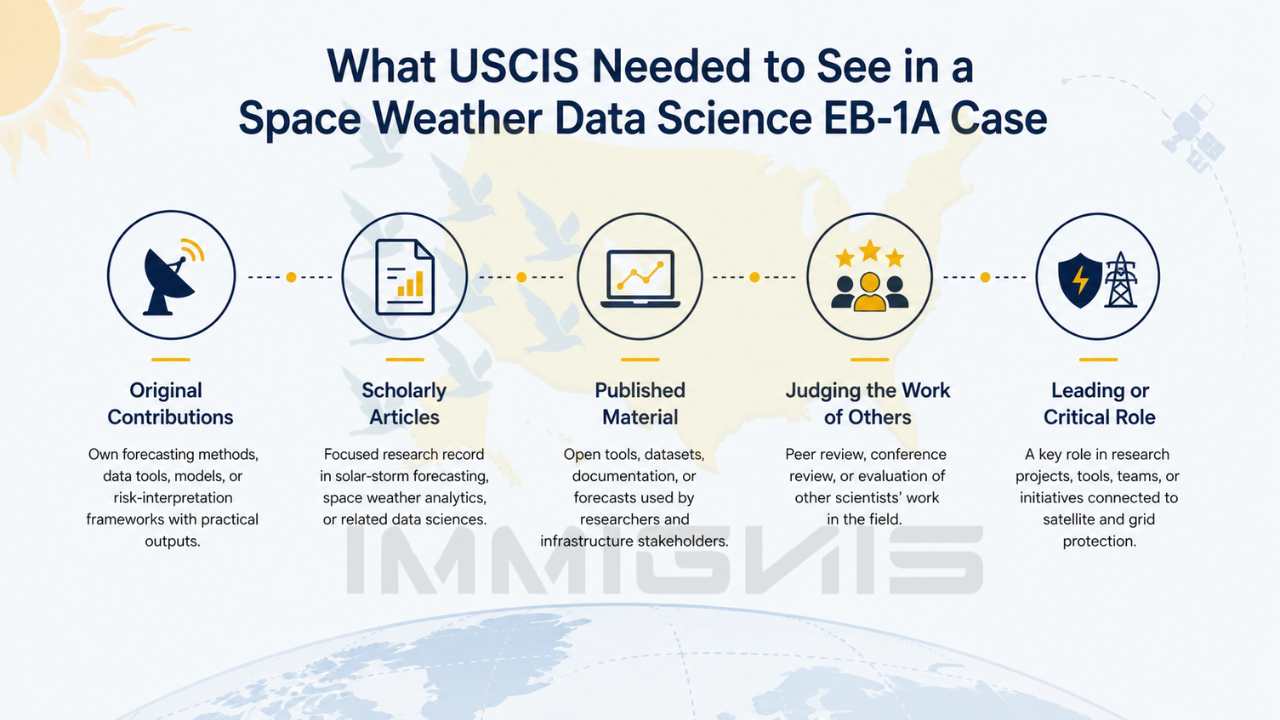 What USCIS Needed to See in a Space Weather Data Science EB-1A Case

Original Contributions

Own forecasting methods, data tools, models, or risk-interpretation frameworks with practical outputs.

Scholarly Articles

Focused research record in solar-storm forecasting, space weather analytics, or related data sciences.

Published Material

Open tools, datasets, documentation, or forecasts used by researchers and infrastructure stakeholders.

Judging the Work of Others

Peer review, conference review, or evaluation of other scientists' work in the field.

Leading or Critical Role

A key role in research projects, tools, teams, or initiatives connected to satellite and grid protection.

IMMIGVIS